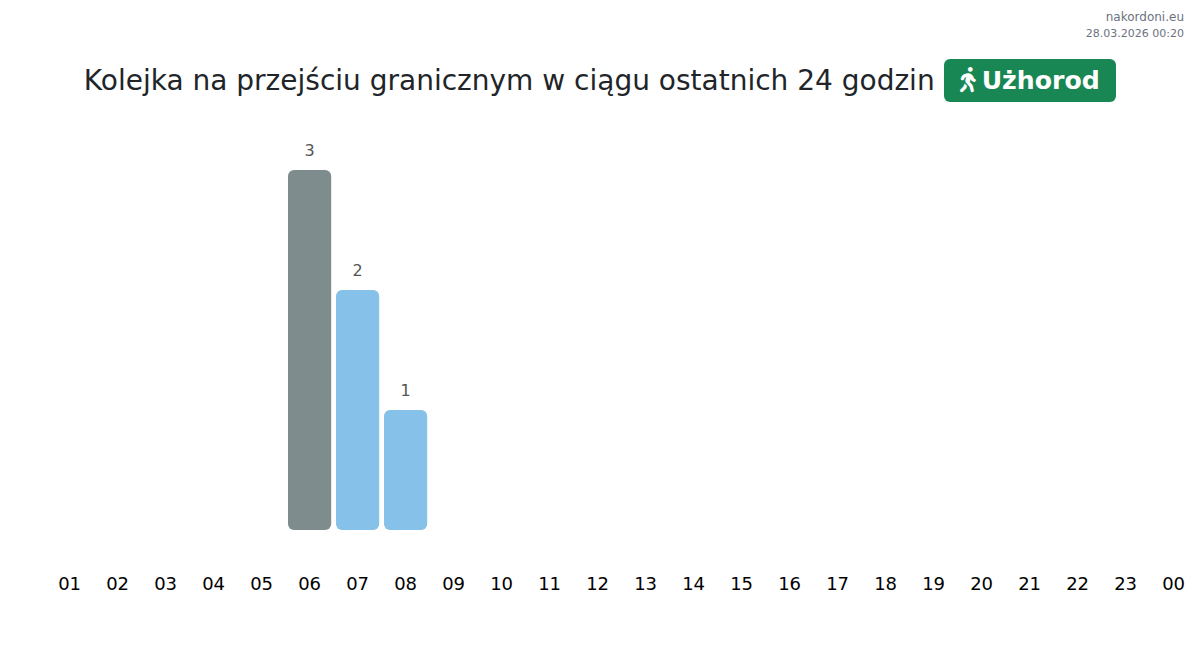 nakordoni.eu
28.03.2026 00:20

Kolejka na przejściu granicznym w ciągu ostatnich 24 godzin Użhorod

3
2
1

01 02 03 04 05 06 07 08 09 10 11 12 13 14 15 16 17 18 19 20 21 22 23 00